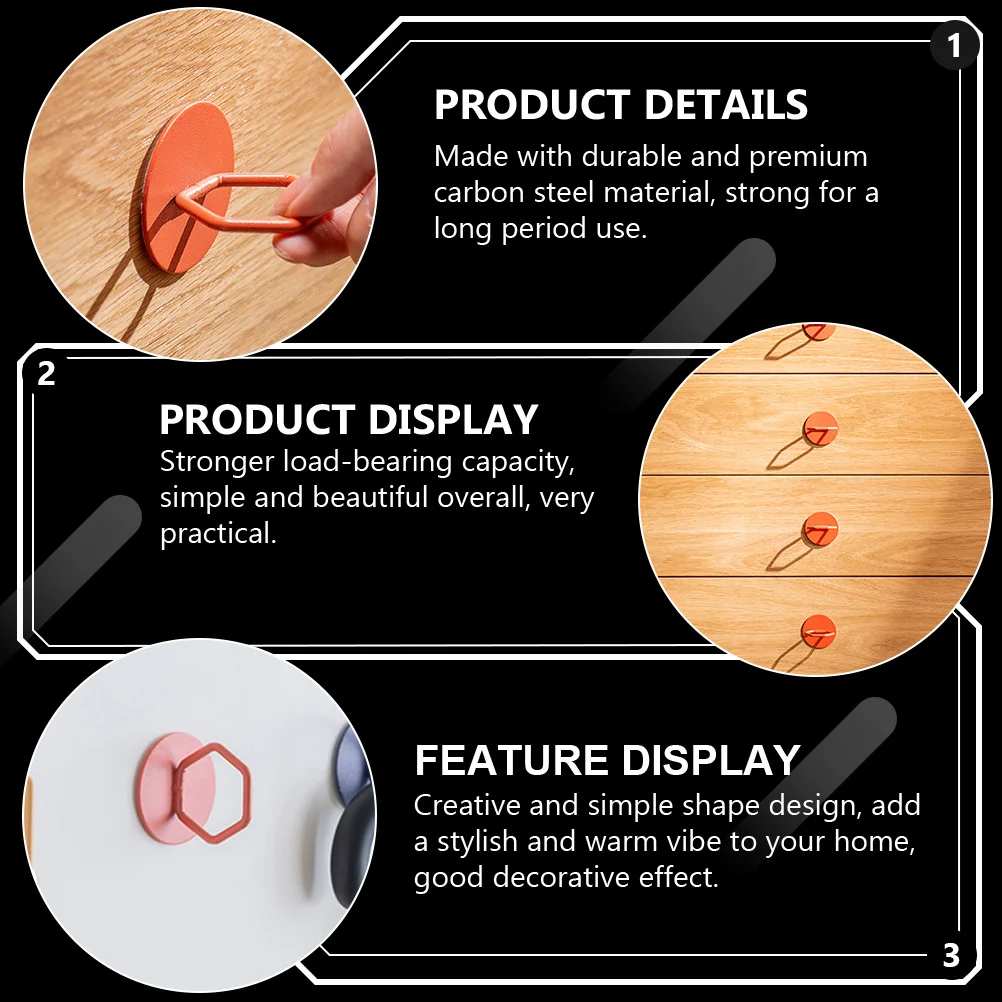 1

PRODUCT DETAILS

Made with durable and premium carbon steel material, strong for a long period use.

2

PRODUCT DISPLAY

Stronger load-bearing capacity, simple and beautiful overall, very practical.

FEATURE DISPLAY

Creative and simple shape design, add a stylish and warm vibe to your home, good decorative effect.

3